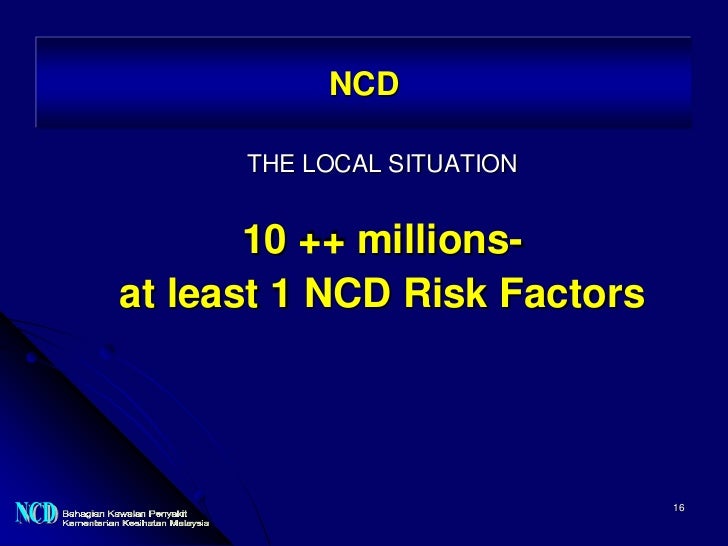 NCD

THE LOCAL SITUATION

10 ++ millions-
at least 1 NCD Risk Factors

NCD Bahagian Kawalan Penyakit
Kementerian Kesihatan Malaysia

16